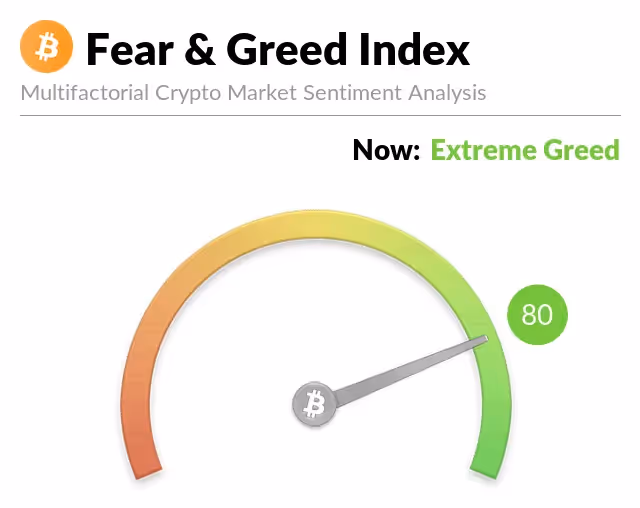 Fear & Greed Index
Multifactorial Crypto Market Sentiment Analysis

Now: Extreme Greed

80